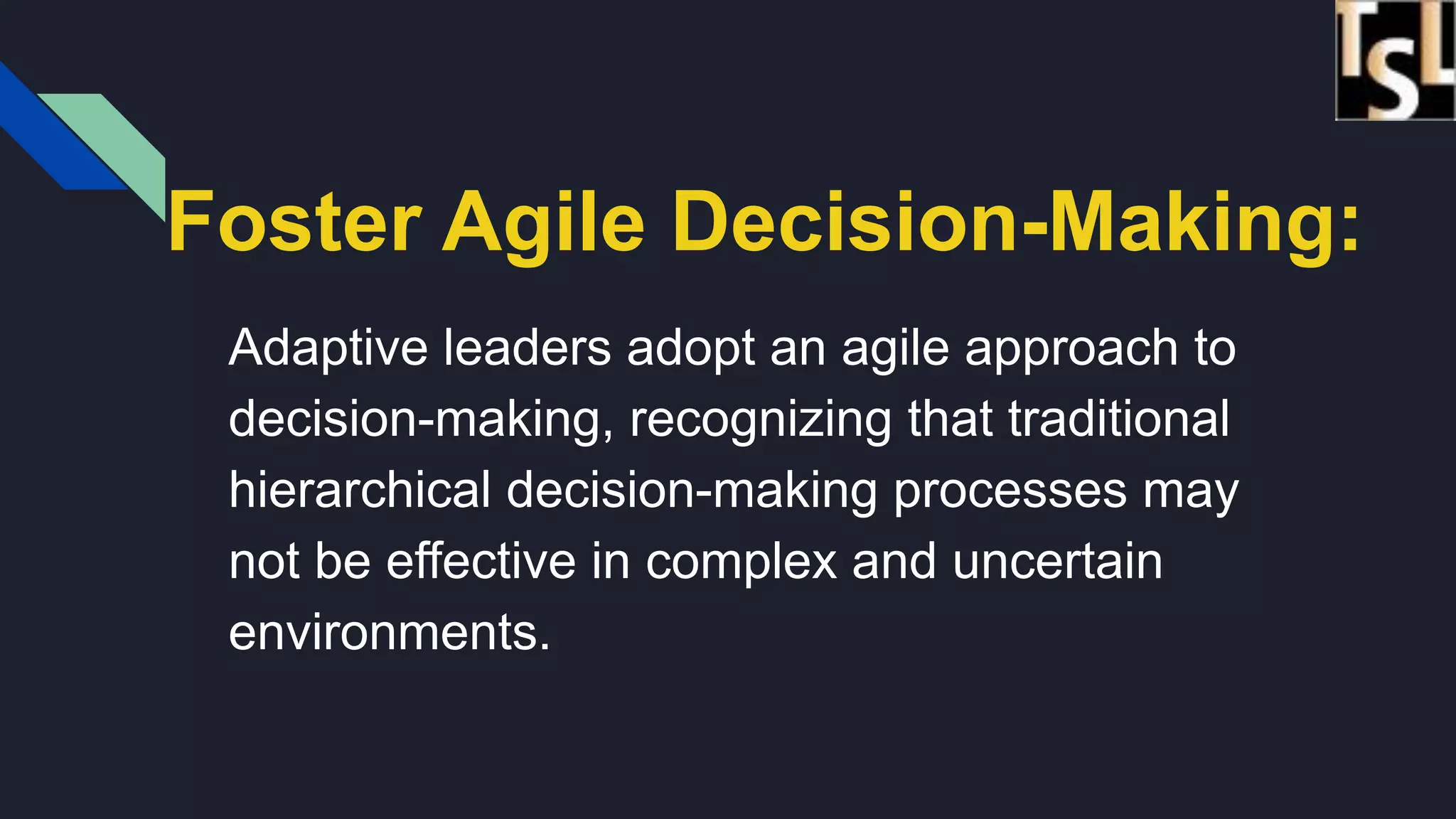 TSL

Foster Agile Decision-Making:

Adaptive leaders adopt an agile approach to decision-making, recognizing that traditional hierarchical decision-making processes may not be effective in complex and uncertain environments.